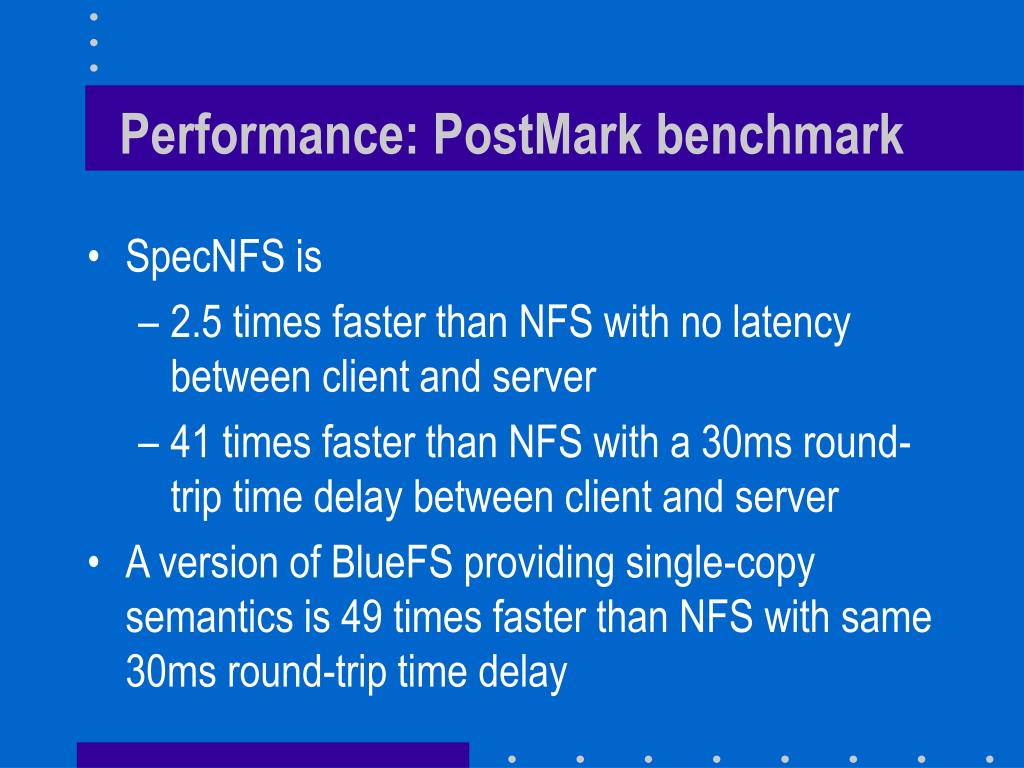 Performance: PostMark benchmark

• SpecNFS is
– 2.5 times faster than NFS with no latency between client and server
– 41 times faster than NFS with a 30ms round-trip time delay between client and server
• A version of BlueFS providing single-copy semantics is 49 times faster than NFS with same 30ms round-trip time delay